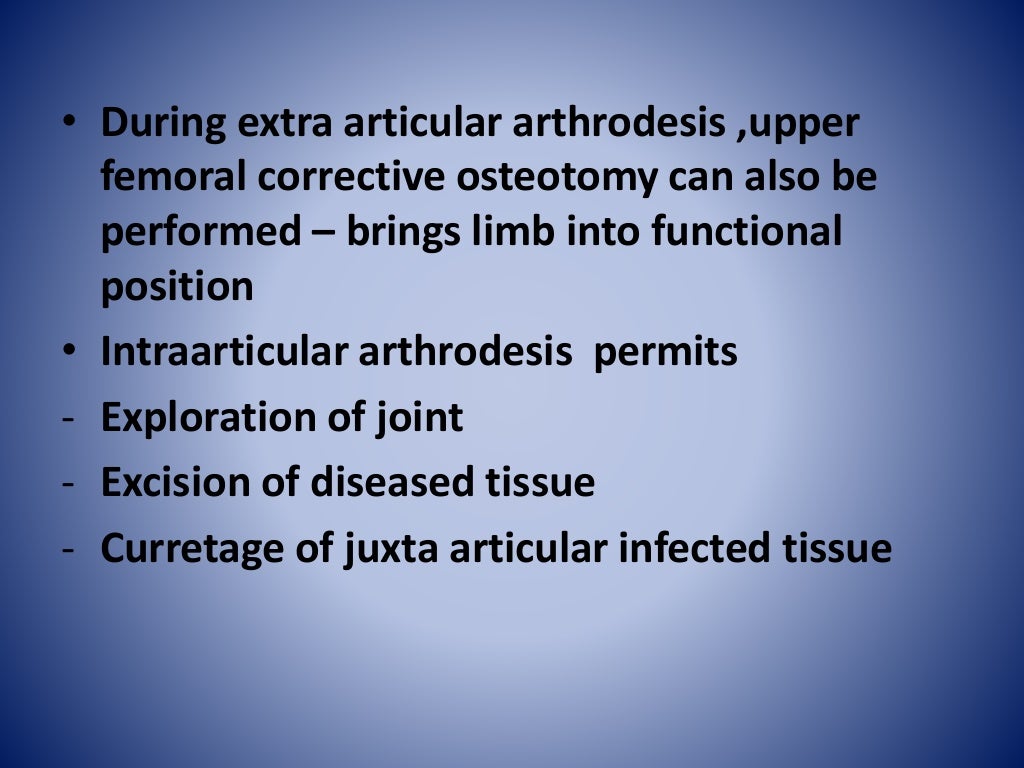 • During extra articular arthrodesis ,upper femoral corrective osteotomy can also be performed – brings limb into functional position
• Intraarticular arthrodesis permits
- Exploration of joint
- Excision of diseased tissue
- Curretage of juxta articular infected tissue